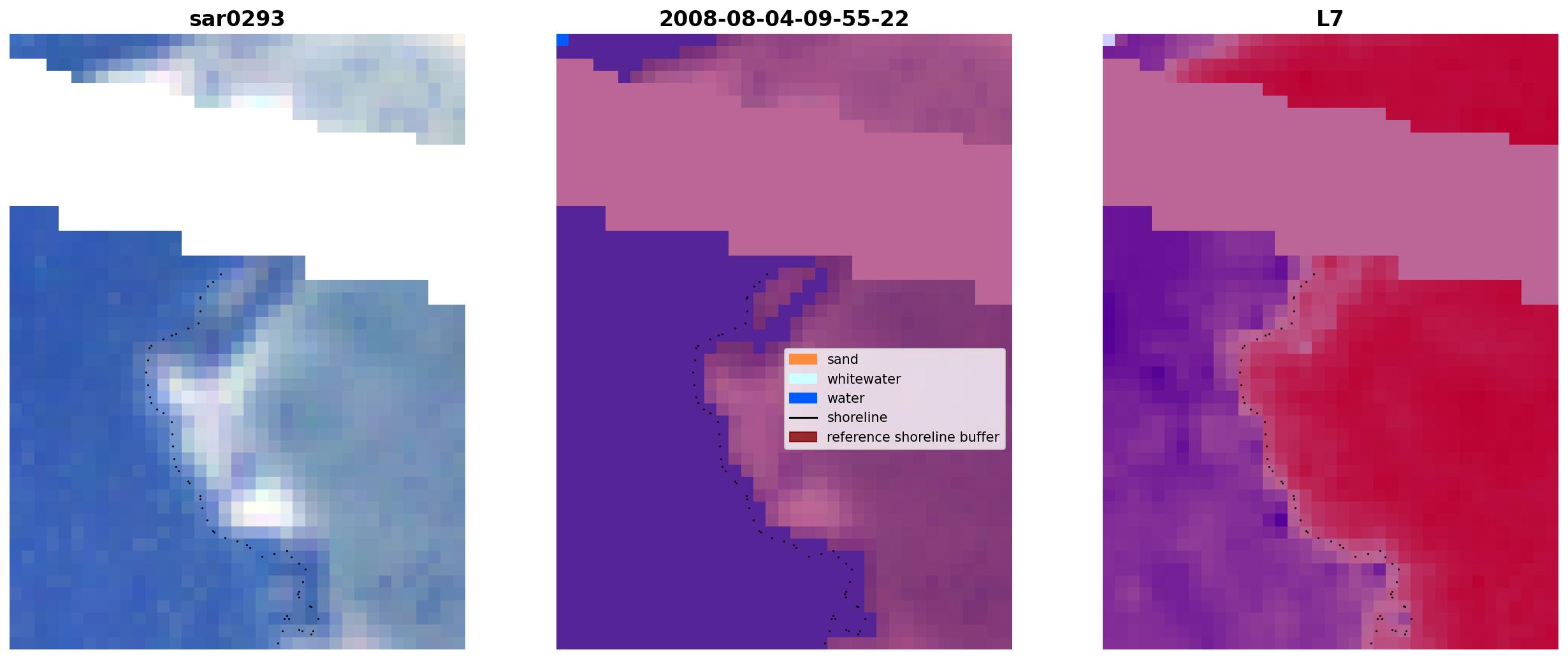 sar0293

2008-08-04-09-55-22

L7

sand
whitewater
water
shoreline
reference shoreline buffer